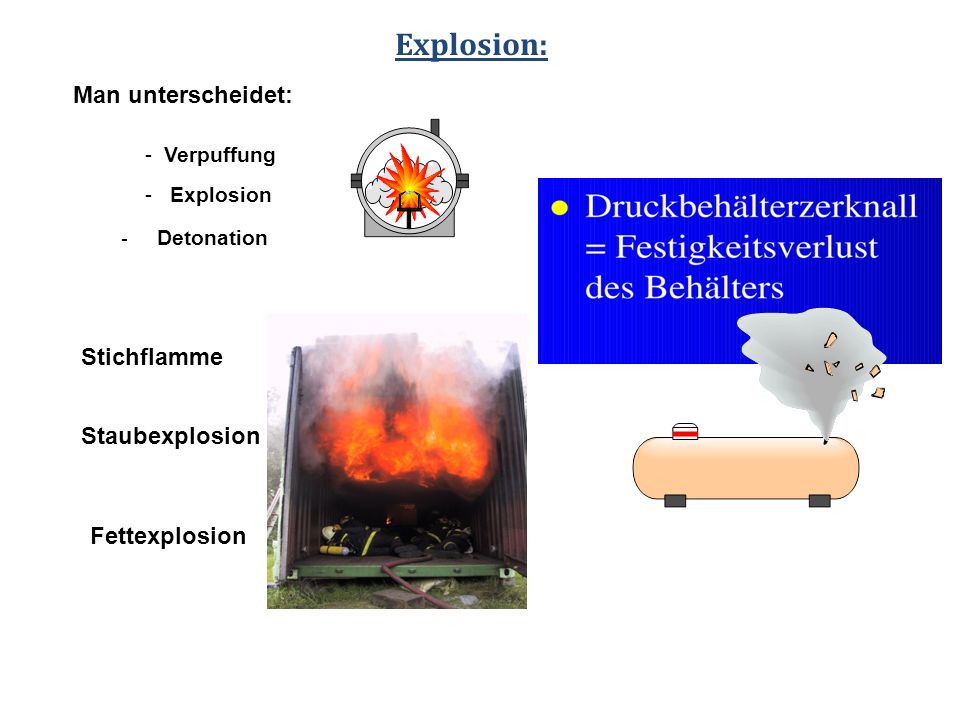 Explosion:

Man unterscheidet:

- Verpuffung
- Explosion
- Detonation

● Druckbehälterzerknall = Festigkeitsverlust des Behälters

Stichflamme

Staubexplosion

Fettexplosion